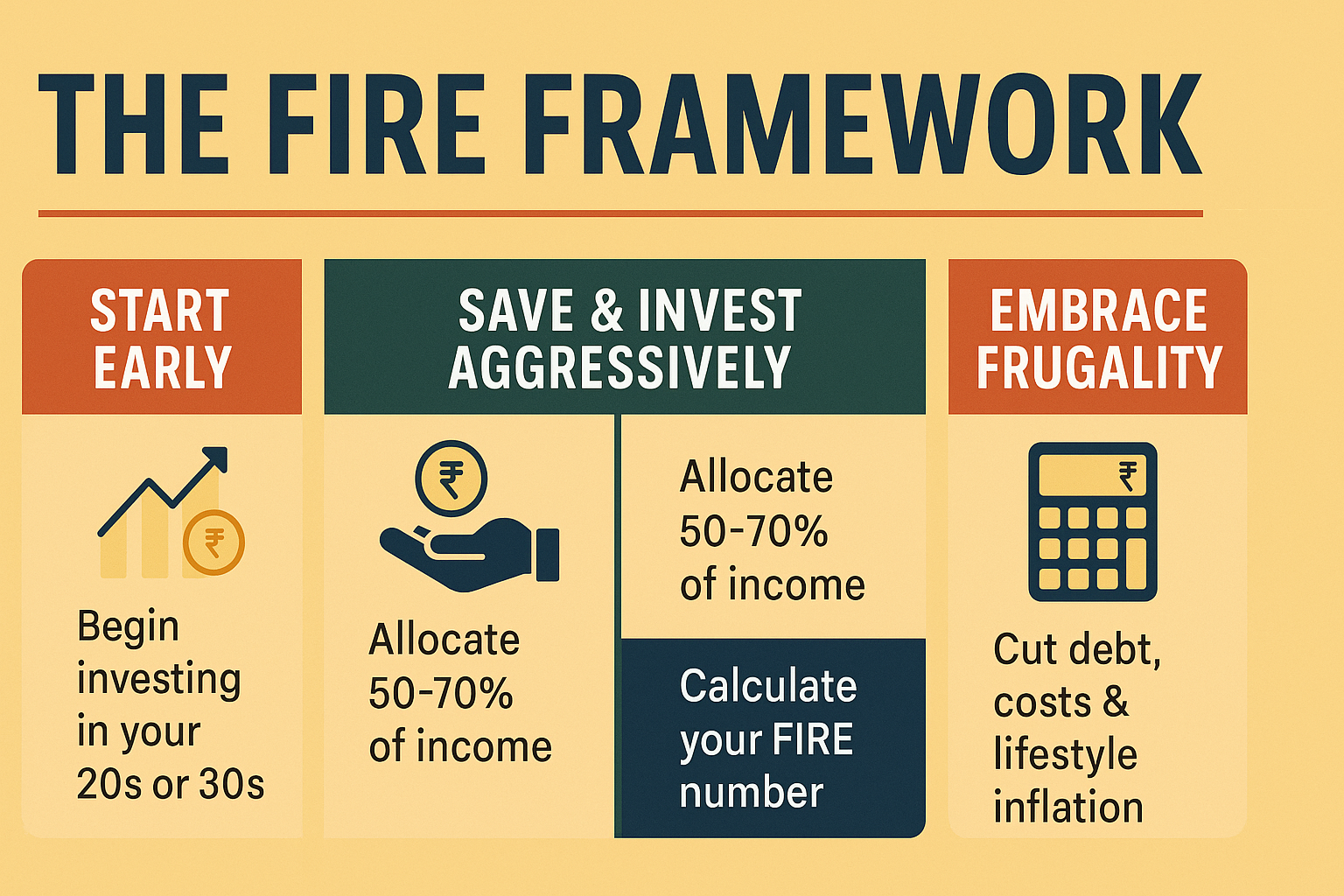 THE FIRE FRAMEWORK

START EARLY

₹

Begin investing in your 20s or 30s

SAVE & INVEST AGGRESSIVELY

₹

Allocate 50-70% of income

Allocate 50-70% of income

Calculate your FIRE number

EMBRACE FRUGALITY

₹

Cut debt, costs & lifestyle inflation